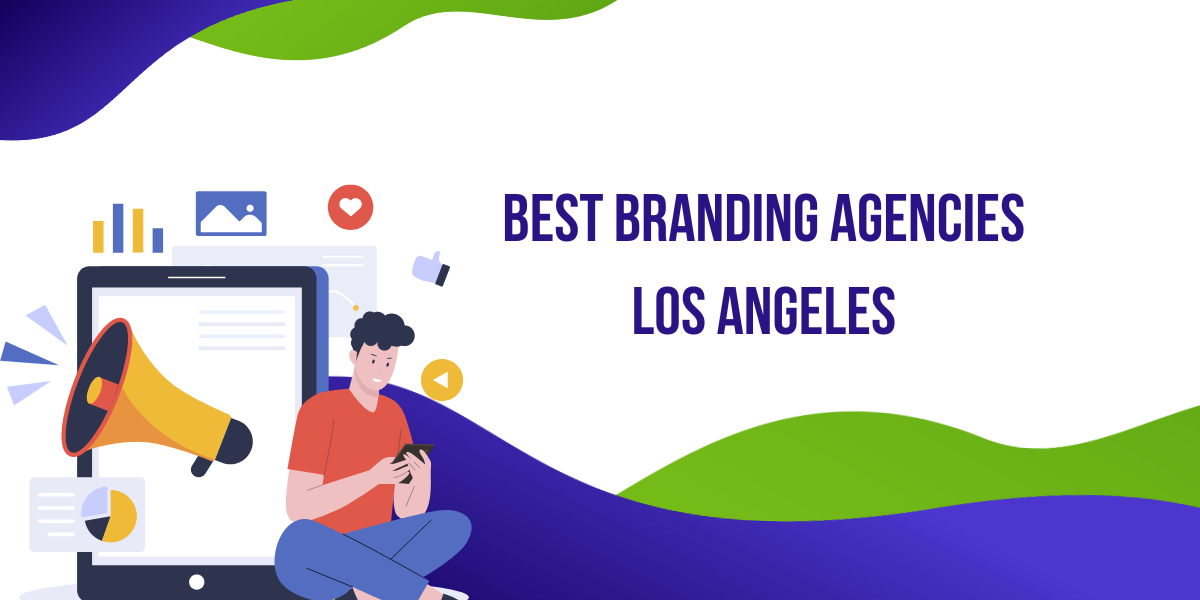 BEST BRANDING AGENCIES
LOS ANGELES